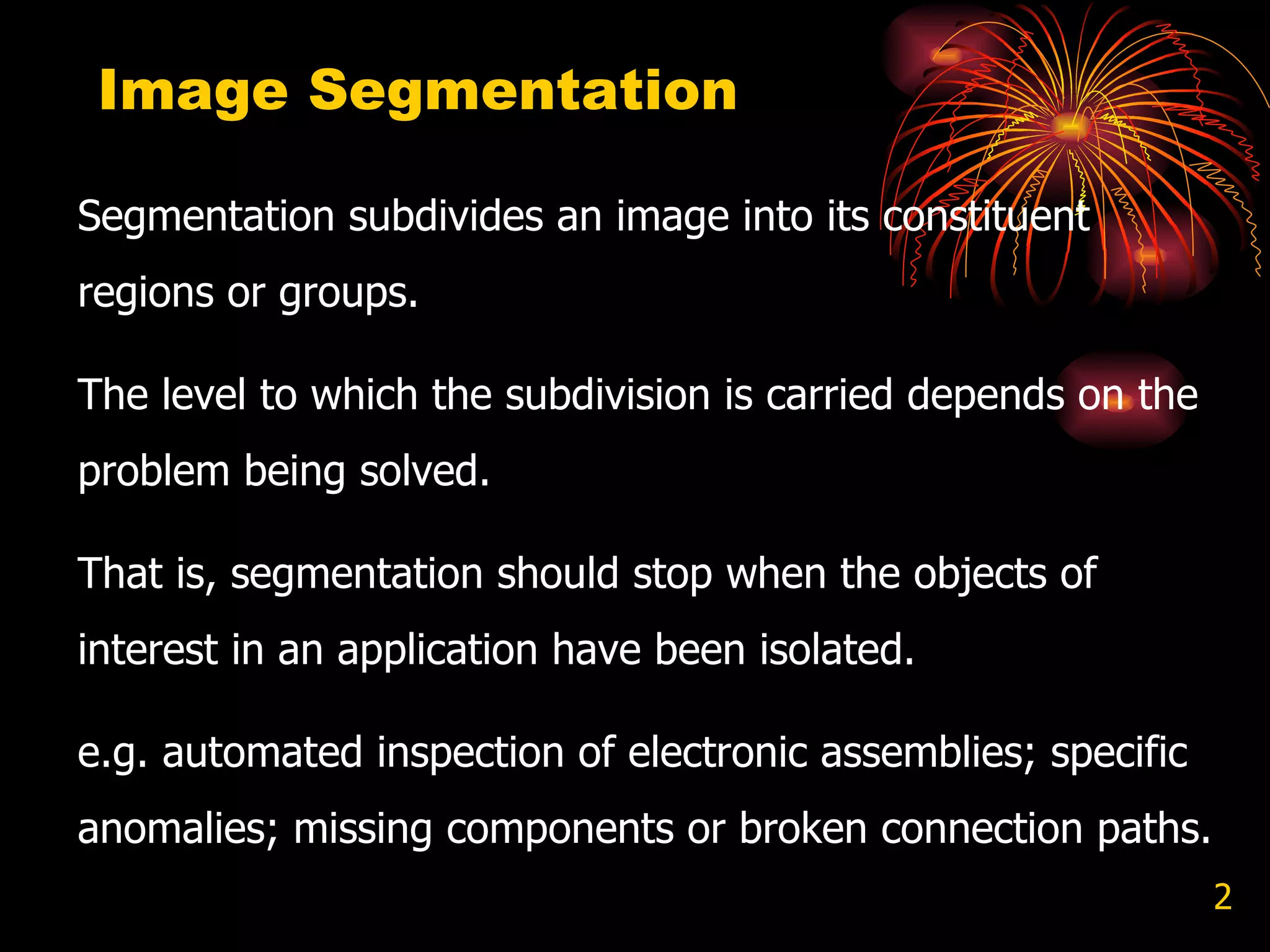 Image Segmentation

Segmentation subdivides an image into its constituent regions or groups.

The level to which the subdivision is carried depends on the problem being solved.

That is, segmentation should stop when the objects of interest in an application have been isolated.

e.g. automated inspection of electronic assemblies; specific anomalies; missing components or broken connection paths.

2